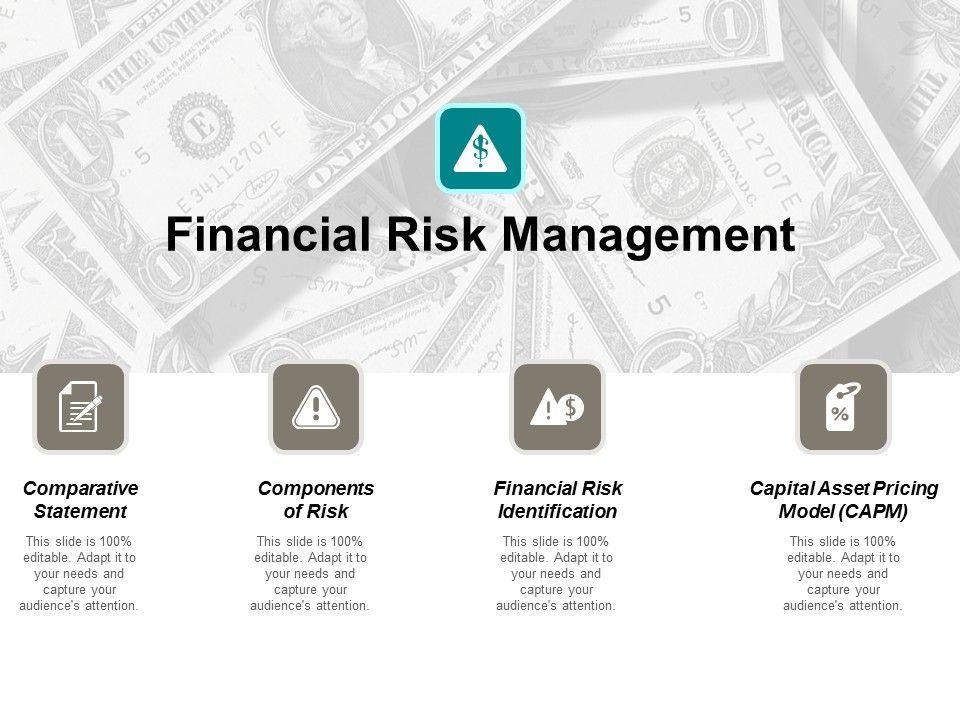 Financial Risk Management

Comparative Statement

This slide is 100% editable. Adapt it to your needs and capture your audience's attention.

Components of Risk

This slide is 100% editable. Adapt it to your needs and capture your audience's attention.

Financial Risk Identification

This slide is 100% editable. Adapt it to your needs and capture your audience's attention.

Capital Asset Pricing Model (CAPM)

This slide is 100% editable. Adapt it to your needs and capture your audience's attention.